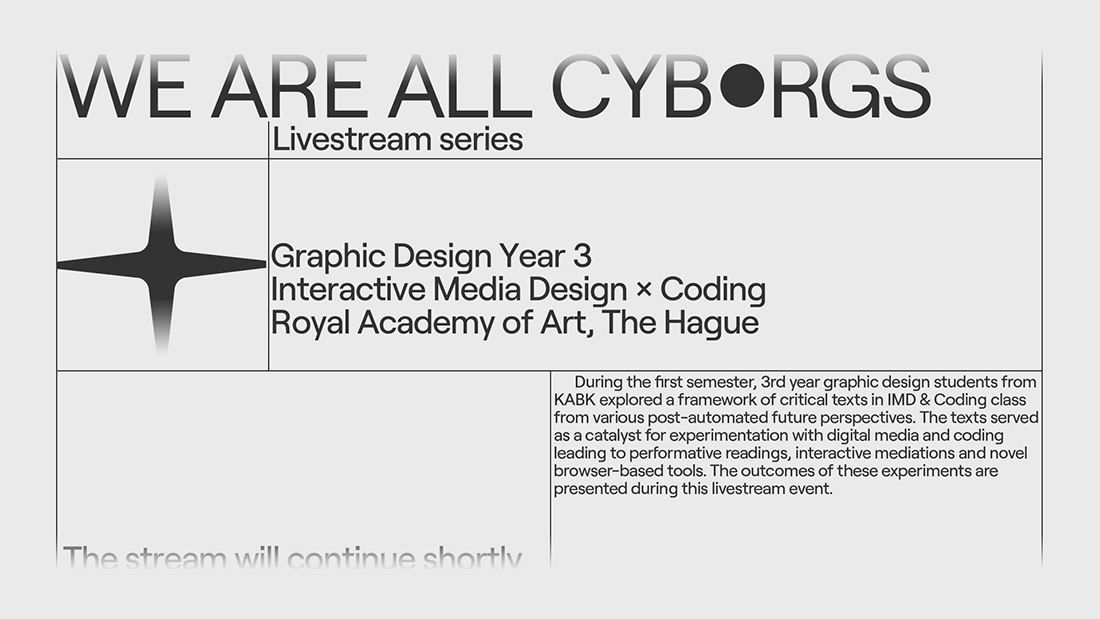 WE ARE ALL CYB●RGS

Livestream series

Graphic Design Year 3
Interactive Media Design × Coding
Royal Academy of Art, The Hague

During the first semester, 3rd year graphic design students from KABK explored a framework of critical texts in IMD & Coding class from various post-automated future perspectives. The texts served as a catalyst for experimentation with digital media and coding leading to performative readings, interactive mediations and novel browser-based tools. The outcomes of these experiments are presented during this livestream event.

The stream will continue shortly